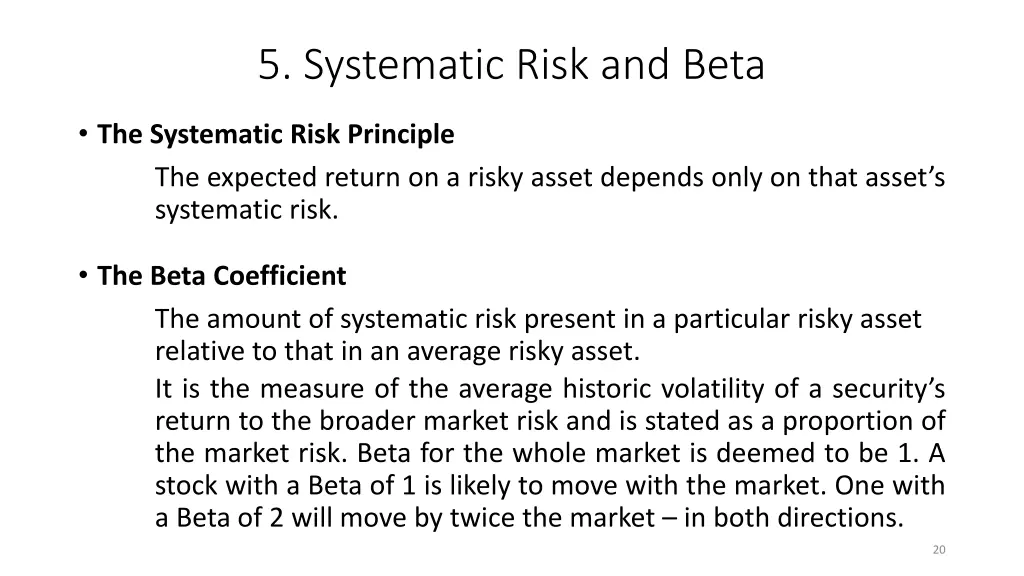 5. Systematic Risk and Beta

• The Systematic Risk Principle

The expected return on a risky asset depends only on that asset's systematic risk.

• The Beta Coefficient

The amount of systematic risk present in a particular risky asset relative to that in an average risky asset.

It is the measure of the average historic volatility of a security's return to the broader market risk and is stated as a proportion of the market risk. Beta for the whole market is deemed to be 1. A stock with a Beta of 1 is likely to move with the market. One with a Beta of 2 will move by twice the market – in both directions.

20